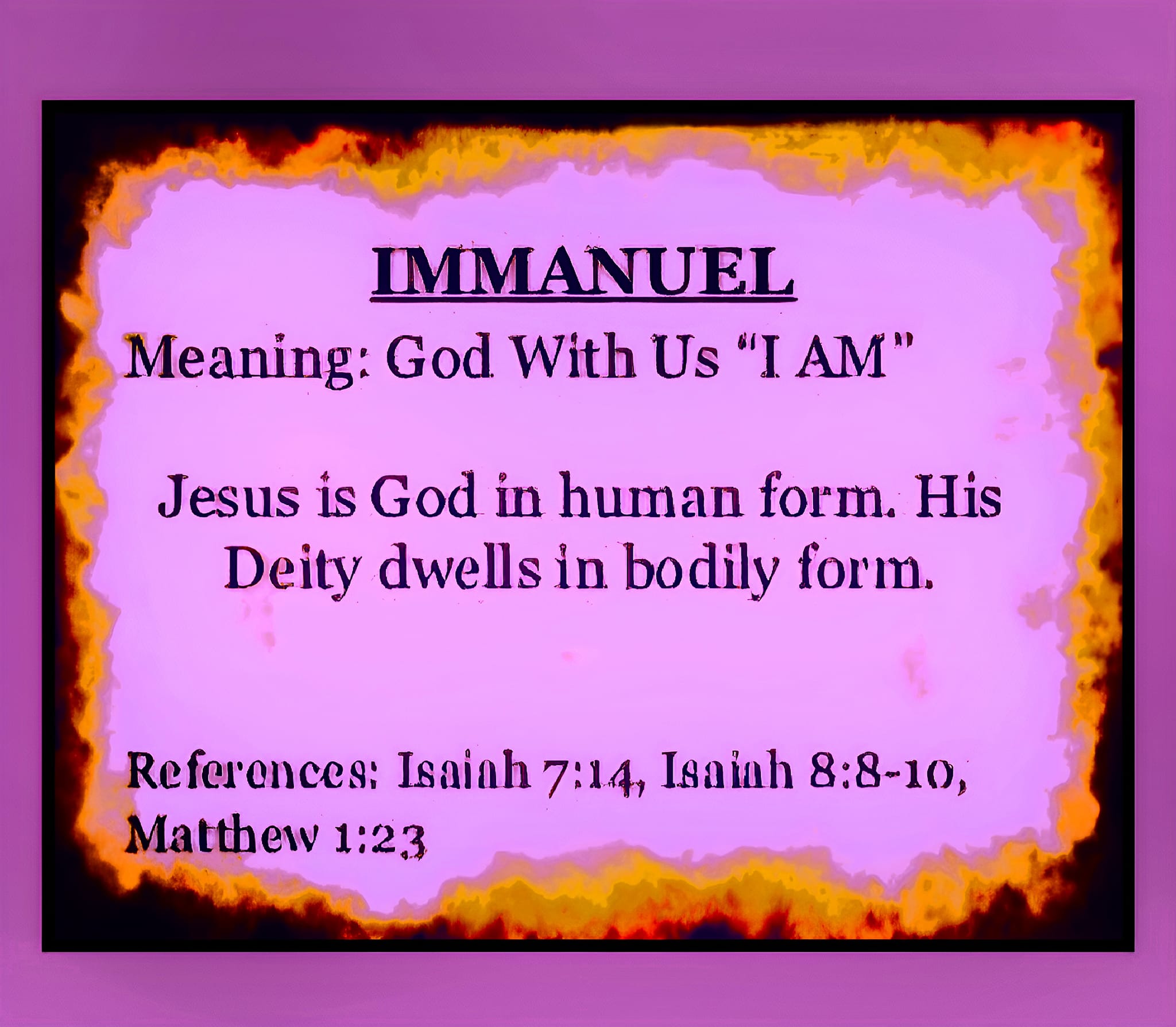 IMMANUEL

Meaning: God With Us "I AM"

Jesus is God in human form. His Deity dwells in bodily form.

References: Isaiah 7:14, Isaiah 8:8-10, Matthew 1:23